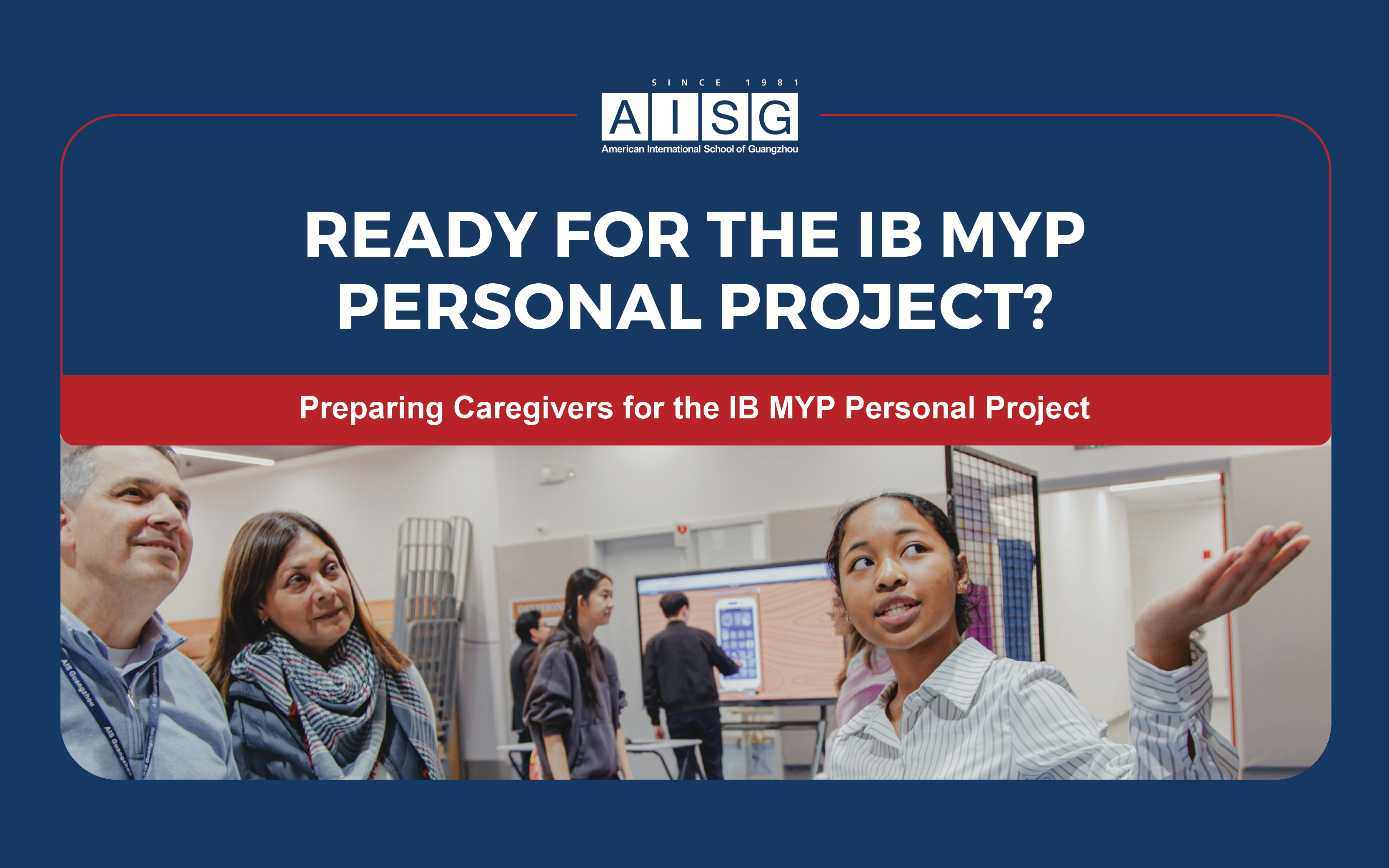 SINCE 1981
AISG
American International School of Guangzhou

READY FOR THE IB MYP PERSONAL PROJECT?

Preparing Caregivers for the IB MYP Personal Project

AIS Guangzhou
AIS Guangzhou